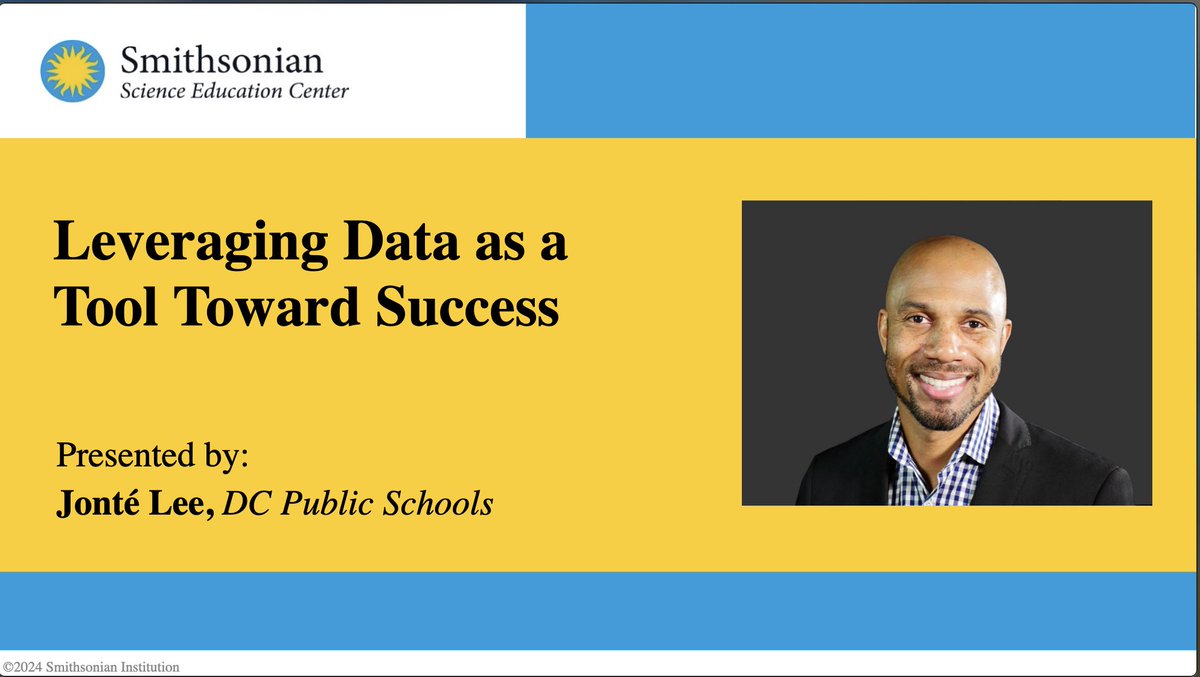 Smithsonian
Science Education Center

Leveraging Data as a Tool Toward Success

Presented by:
Jonté Lee, DC Public Schools

©2024 Smithsonian Institution